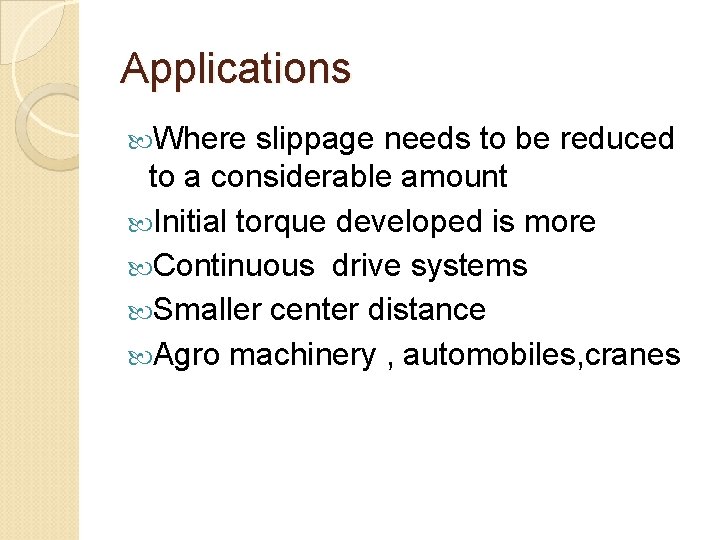 Applications

Where slippage needs to be reduced to a considerable amount

Initial torque developed is more

Continuous  drive systems

Smaller center distance

Agro machinery , automobiles,cranes